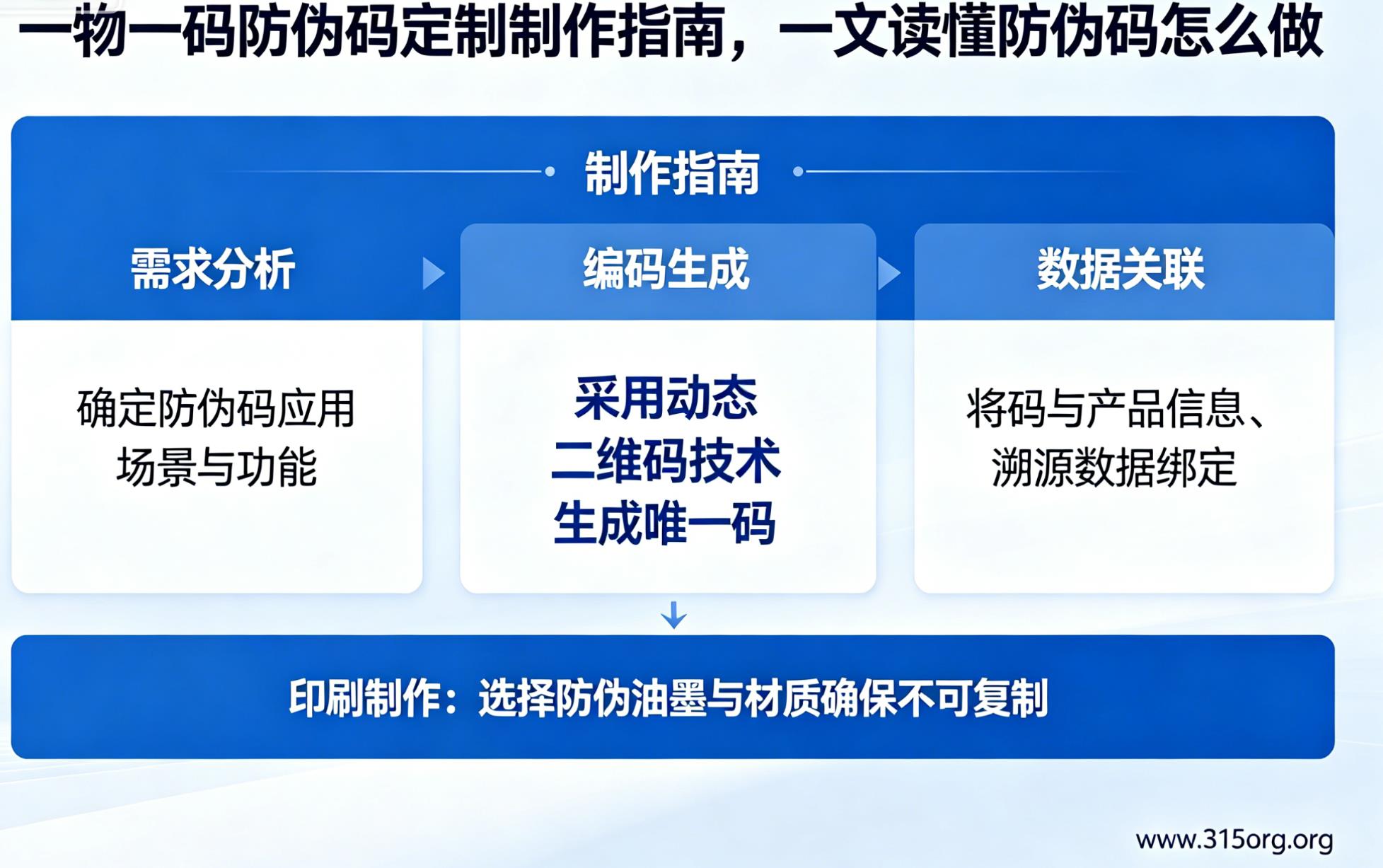 一物一码防伪码定制制作指南，一文读懂防伪码怎么做

制作指南

需求分析

确定防伪码应用场景与功能

编码生成

采用动态二维码技术生成唯一码

数据关联

将码与产品信息、溯源数据绑定

印刷制作：选择防伪油墨与材质确保不可复制

www.315org.org